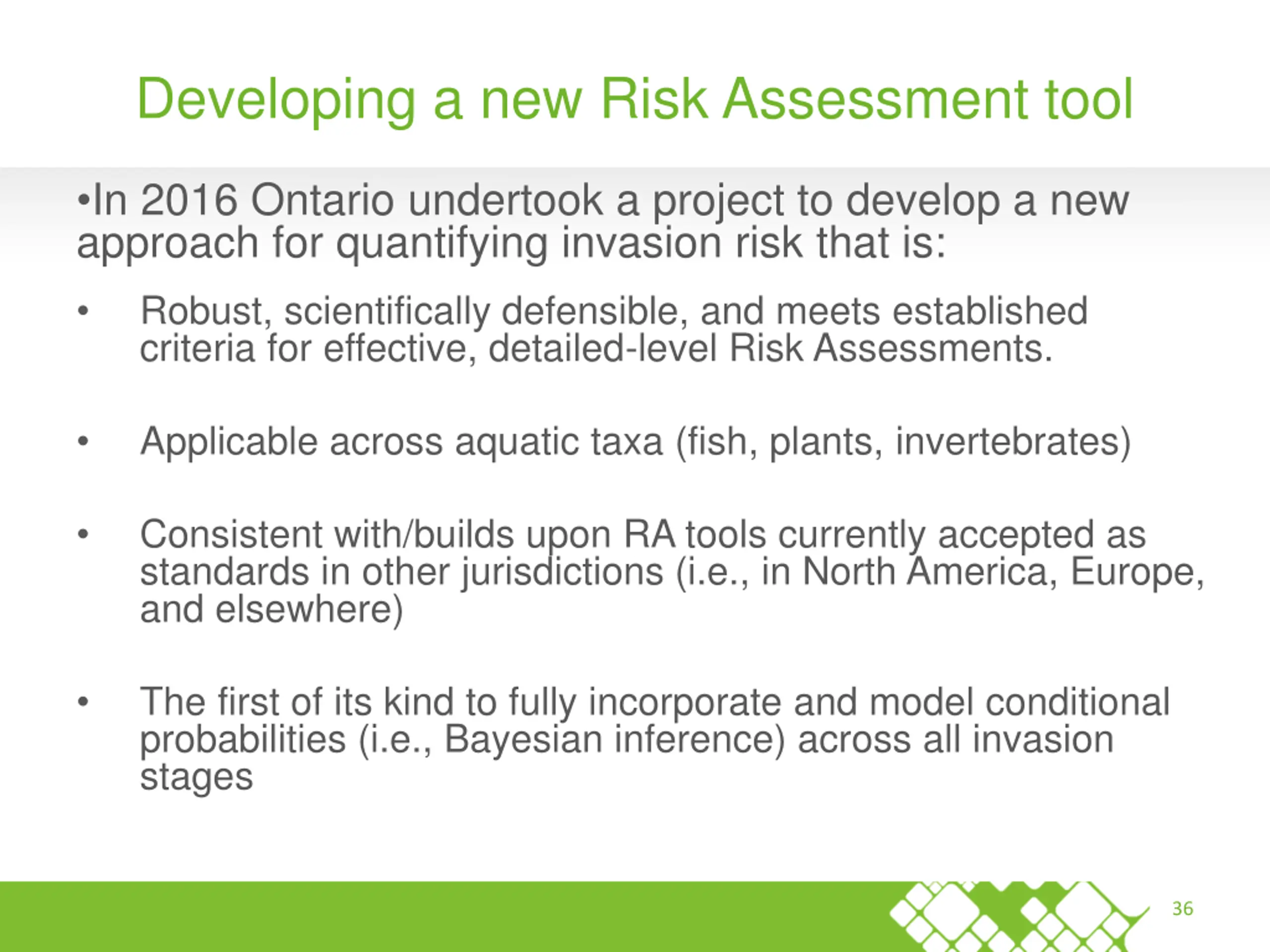 Developing a new Risk Assessment tool

•In 2016 Ontario undertook a project to develop a new approach for quantifying invasion risk that is:

• Robust, scientifically defensible, and meets established criteria for effective, detailed-level Risk Assessments.

• Applicable across aquatic taxa (fish, plants, invertebrates)

• Consistent with/builds upon RA tools currently accepted as standards in other jurisdictions (i.e., in North America, Europe, and elsewhere)

• The first of its kind to fully incorporate and model conditional probabilities (i.e., Bayesian inference) across all invasion stages

36